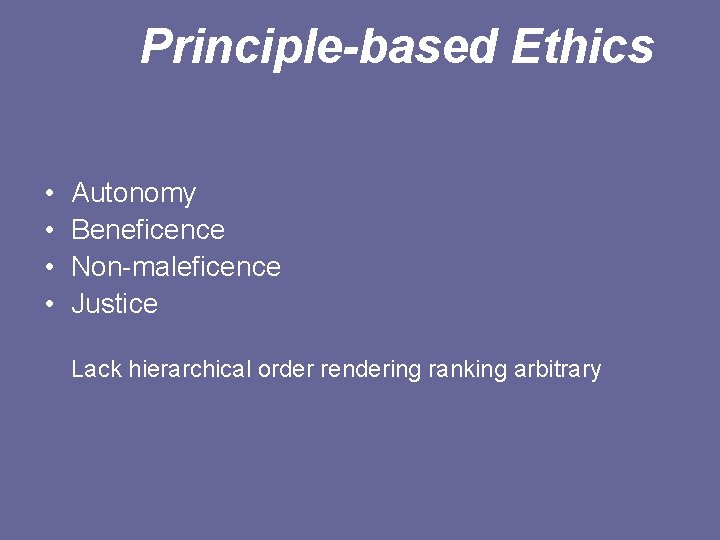 Principle-based Ethics

• Autonomy
• Beneficence
• Non-maleficence
• Justice

Lack hierarchical order rendering ranking arbitrary